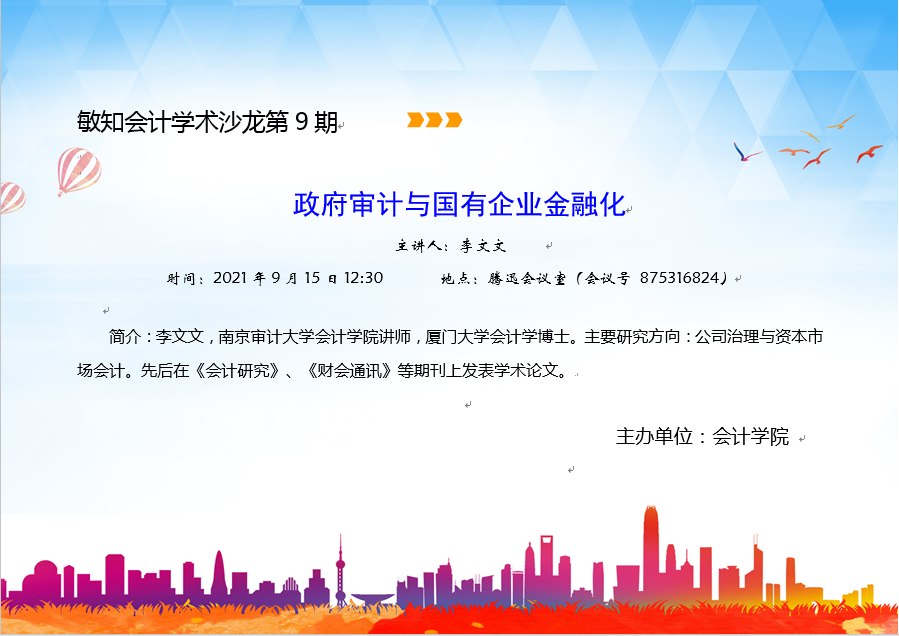 敏知会计学术沙龙第 9 期

政府审计与国有企业金融化

主讲人：李文文

时间：2021 年 9 月 15 日 12:30　　地点：腾迅会议室（会议号 875316824）

简介：李文文，南京审计大学会计学院讲师，厦门大学会计学博士。主要研究方向：公司治理与资本市场会计。先后在《会计研究》、《财会通讯》等期刊上发表学术论文。

主办单位：会计学院